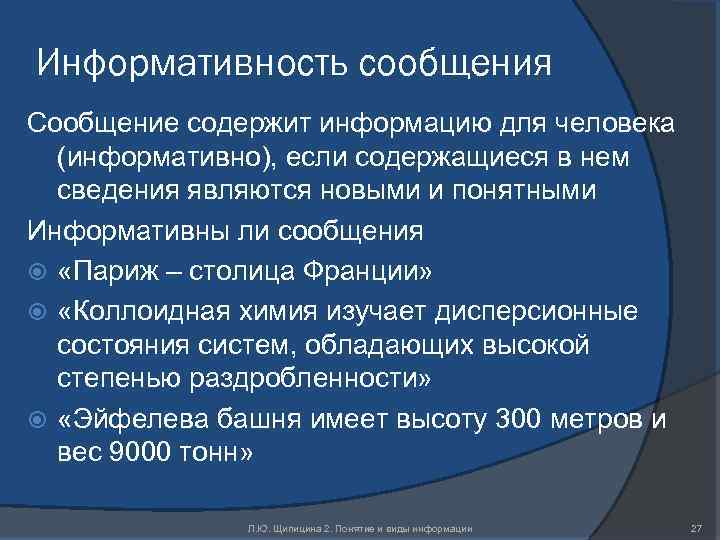 Информативность сообщения

Сообщение содержит информацию для человека (информативно), если содержащиеся в нем сведения являются новыми и понятными

Информативны ли сообщения

«Париж – столица Франции»

«Коллоидная химия изучает дисперсионные состояния систем, обладающих высокой степенью раздробленности»

«Эйфелева башня имеет высоту 300 метров и вес 9000 тонн»

Л.Ю. Щипицина 2. Понятие и виды информации

27